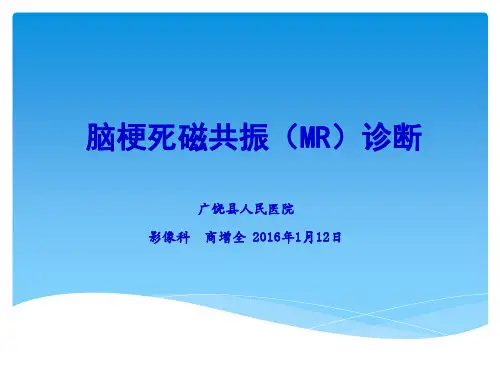 脑梗死磁共振（MR）诊断

广饶县人民医院

影像科　商增全 2016年1月12日